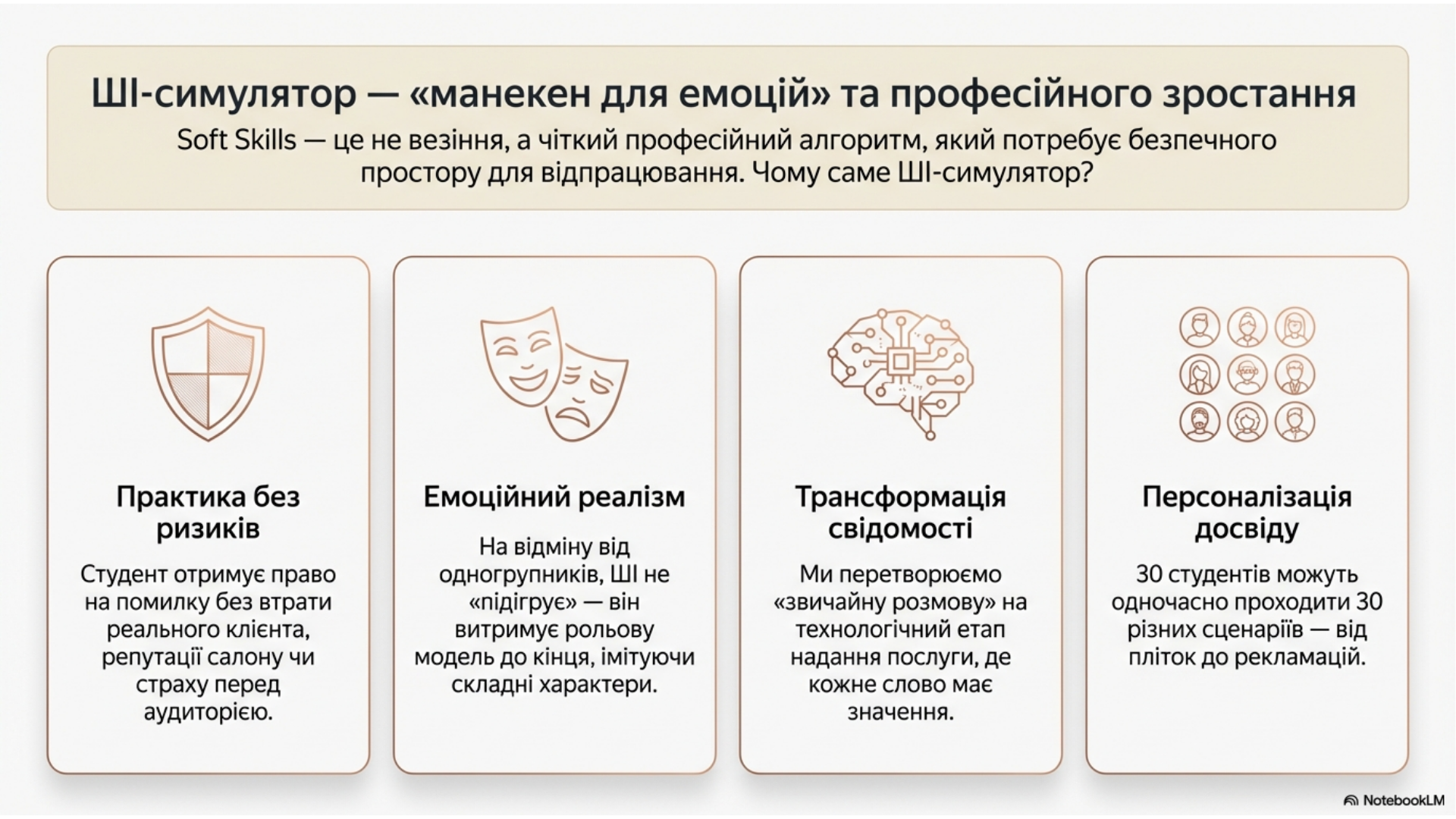 ШІ-симулятор — «манекен для емоцій» та професійного зростання

Soft Skills — це не везіння, а чіткий професійний алгоритм, який потребує безпечного простору для відпрацювання. Чому саме ШІ-симулятор?

Практика без ризиків

Студент отримує право на помилку без втрати реального клієнта, репутації салону чи страху перед аудиторією.

Емоційний реалізм

На відміну від одногрупників, ШІ не «підігрує» — він витримує рольову модель до кінця, імітуючи складні характери.

Трансформація свідомості

Ми перетворюємо «звичайну розмову» на технологічний етап надання послуги, де кожне слово має значення.

Персоналізація досвіду

30 студентів можуть одночасно проходити 30 різних сценаріїв — від пліток до рекламацій.

NotebookLM